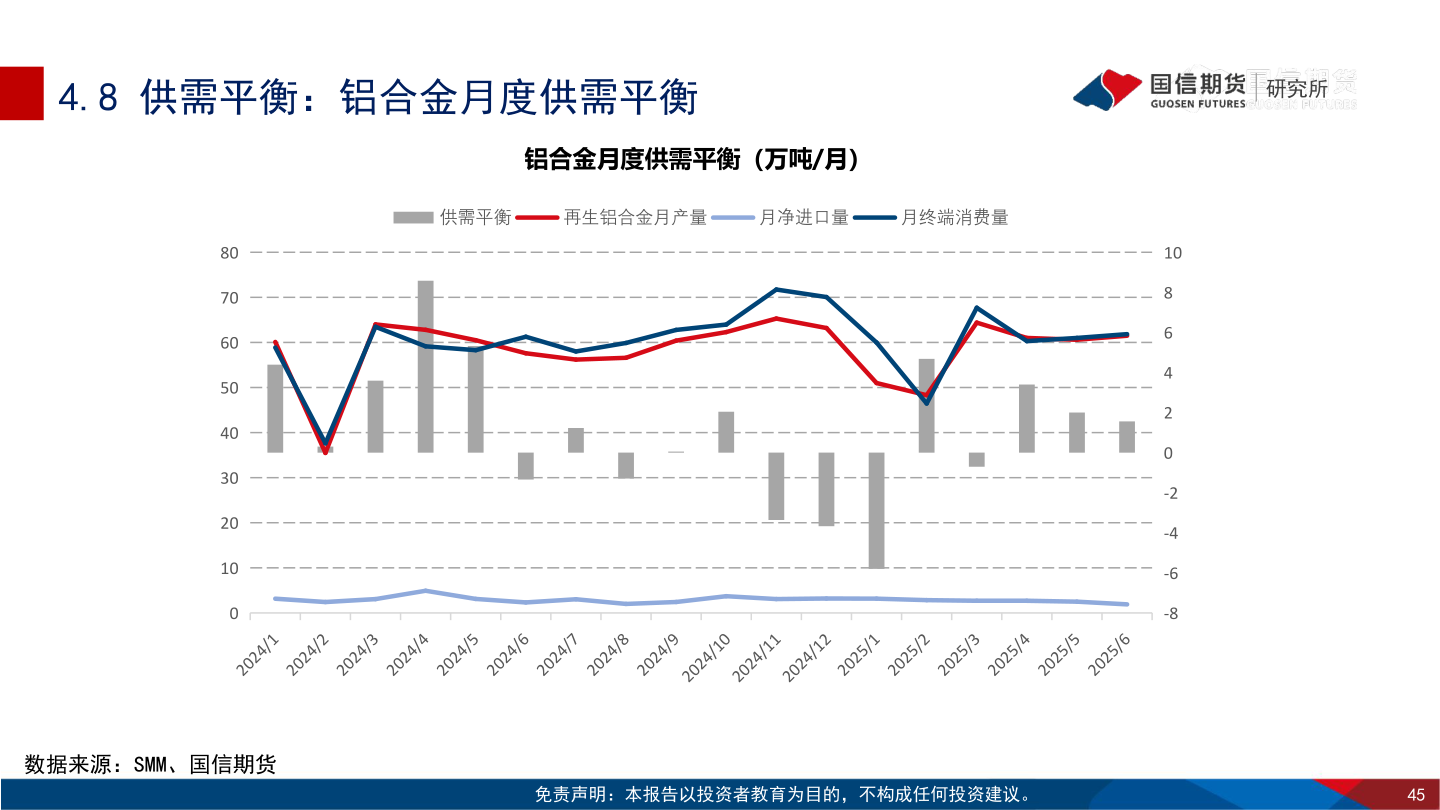 4.8 供需平衡：铝合金月度供需平衡

国信期货 GUOSEN FUTURES 研究所

铝合金月度供需平衡（万吨/月）

供需平衡 再生铝合金月产量 月净进口量 月终端消费量

80
70
60
50
40
30
20
10
0

10
8
6
4
2
0
-2
-4
-6
-8

2024/1 2024/2 2024/3 2024/4 2024/5 2024/6 2024/7 2024/8 2024/9 2024/10 2024/11 2024/12 2025/1 2025/2 2025/3 2025/4 2025/5 2025/6

数据来源：SMM、国信期货

免责声明：本报告以投资者教育为目的，不构成任何投资建议。

45